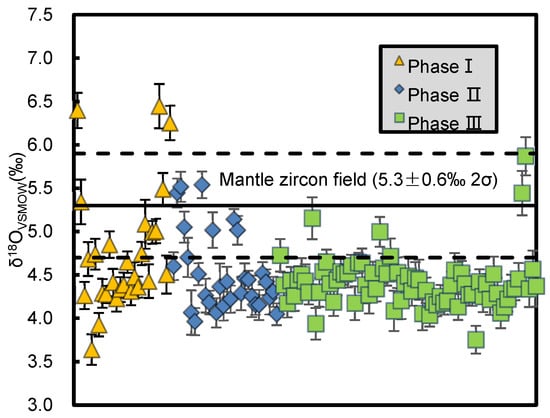 7.5
7.0
6.5
6.0
5.5
5.0
4.5
4.0
3.5
3.0

$\delta^{18}O_{VSMOW}$(‰)

Phase Ⅰ
Phase Ⅱ
Phase Ⅲ

Mantle zircon field (5.3±0.6‰ 2σ)